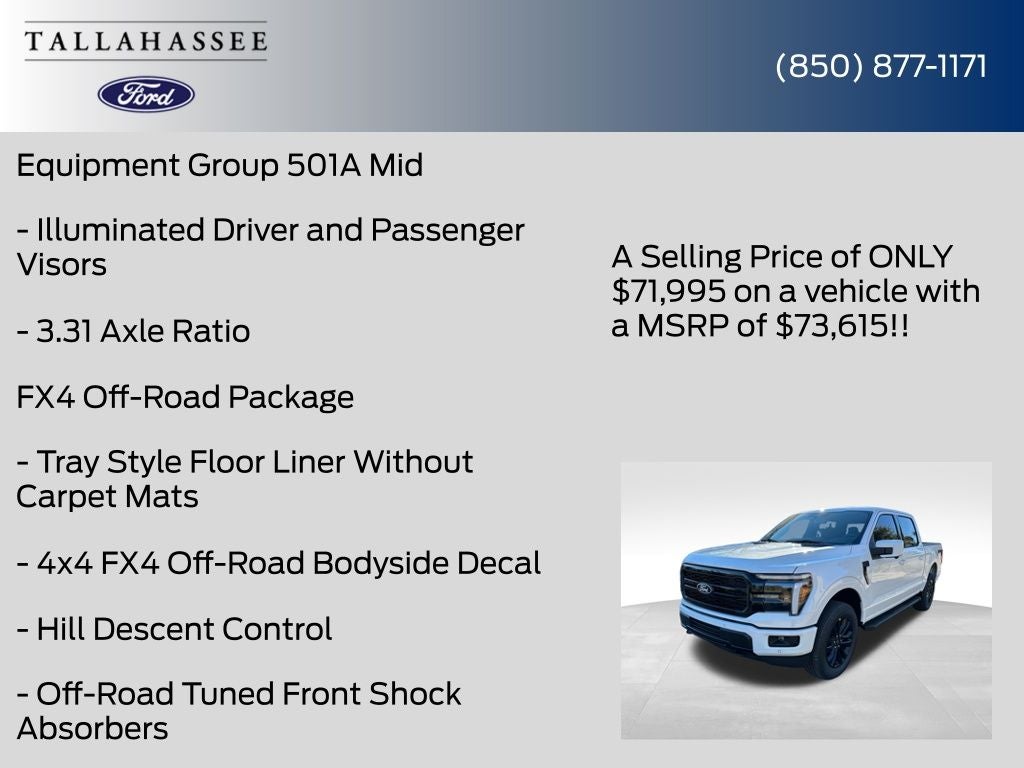 TALLAHASSEE

Ford

(850) 877-1171

Equipment Group 501A Mid

- Illuminated Driver and Passenger Visors

- 3.31 Axle Ratio

FX4 Off-Road Package

- Tray Style Floor Liner Without Carpet Mats

- 4x4 FX4 Off-Road Bodyside Decal

- Hill Descent Control

- Off-Road Tuned Front Shock Absorbers

A Selling Price of ONLY $71,995 on a vehicle with a MSRP of $73,615!!